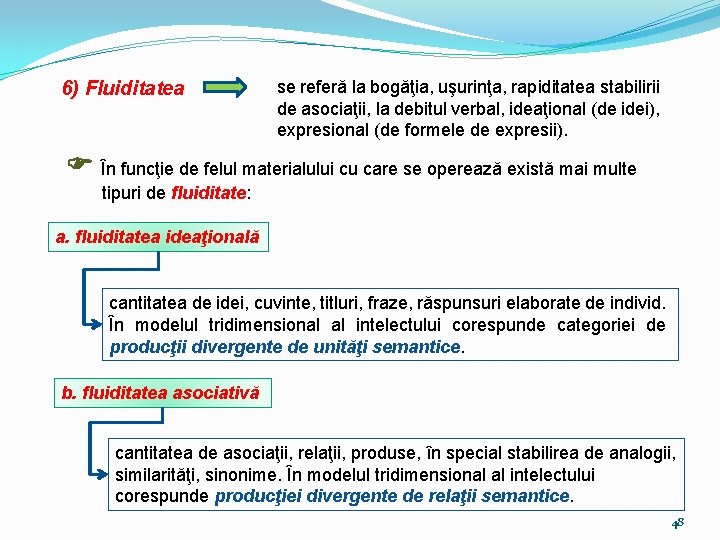 6) Fluiditatea

se referă la bogăţia, uşurinţa, rapiditatea stabilirii de asociaţii, la debitul verbal, ideaţional (de idei), expresional (de formele de expresii).

În funcţie de felul materialului cu care se operează există mai multe tipuri de fluiditate:

a. fluiditatea ideaţională

cantitatea de idei, cuvinte, titluri, fraze, răspunsuri elaborate de individ. În modelul tridimensional al intelectului corespunde categoriei de producţii divergente de unităţi semantice.

b. fluiditatea asociativă

cantitatea de asociaţii, relaţii, produse, în special stabilirea de analogii, similarităţi, sinonime. În modelul tridimensional al intelectului corespunde producţiei divergente de relaţii semantice.

48